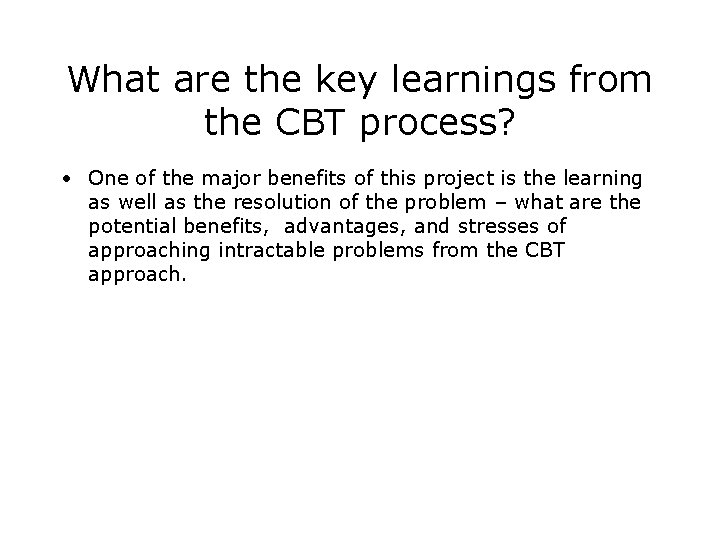 What are the key learnings from the CBT process?

• One of the major benefits of this project is the learning as well as the resolution of the problem – what are the potential benefits, advantages, and stresses of approaching intractable problems from the CBT approach.